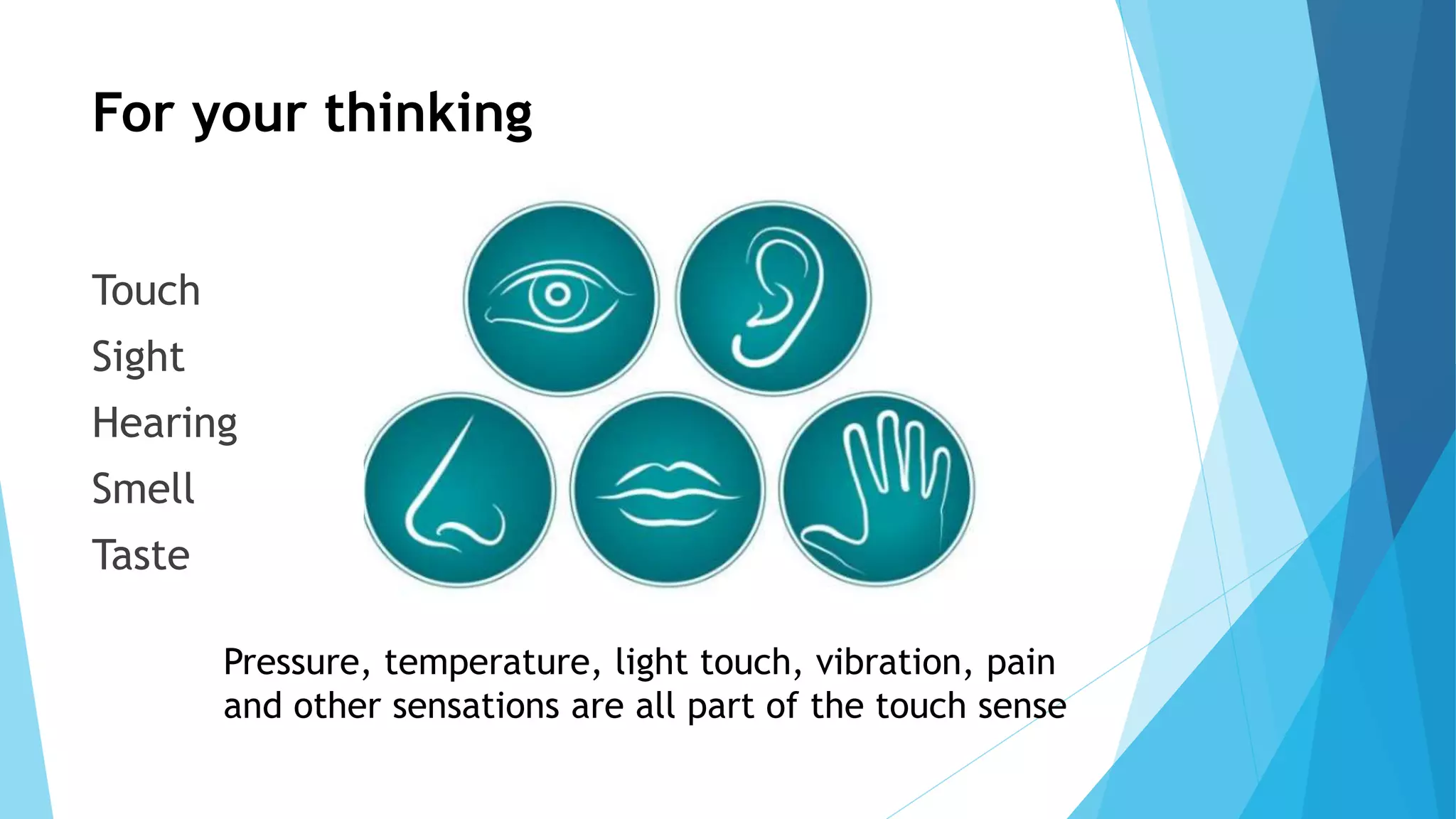 For your thinking

Touch
Sight
Hearing
Smell
Taste

Pressure, temperature, light touch, vibration, pain and other sensations are all part of the touch sense